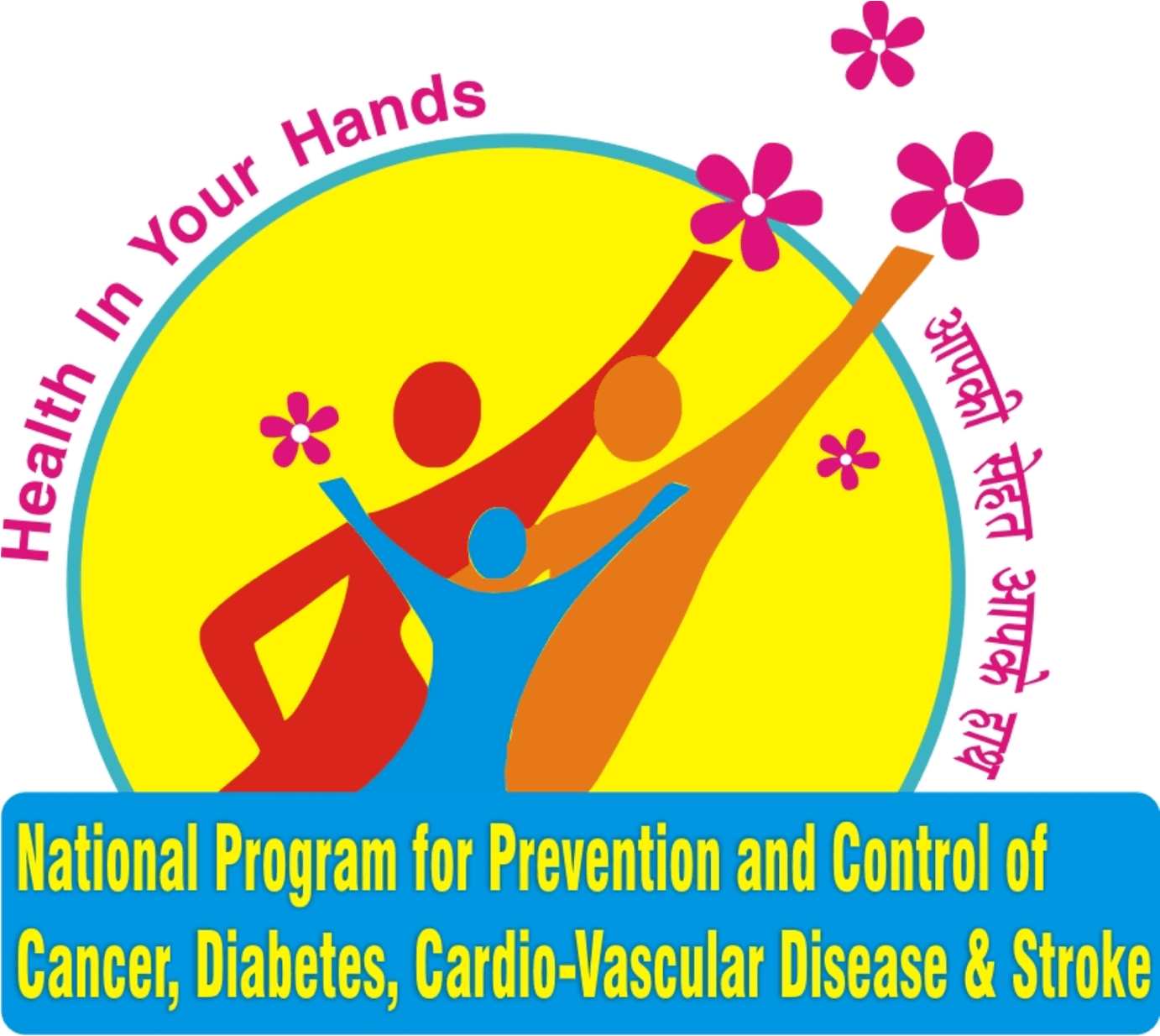 Health In Your Hands

आपकी सेहत आपके हाथ

National Program for Prevention and Control of Cancer, Diabetes, Cardio-Vascular Disease & Stroke